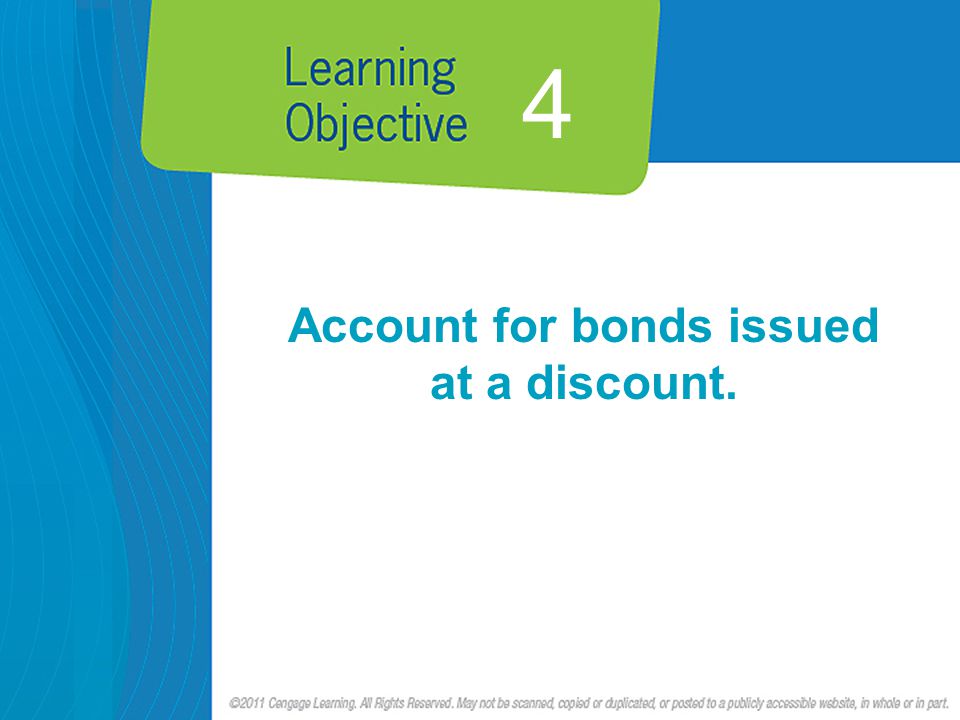 Learning Objective 4

Account for bonds issued at a discount.

©2011 Cengage Learning. All Rights Reserved. May not be scanned, copied or duplicated, or posted to a publicly accessible website, in whole or in part.